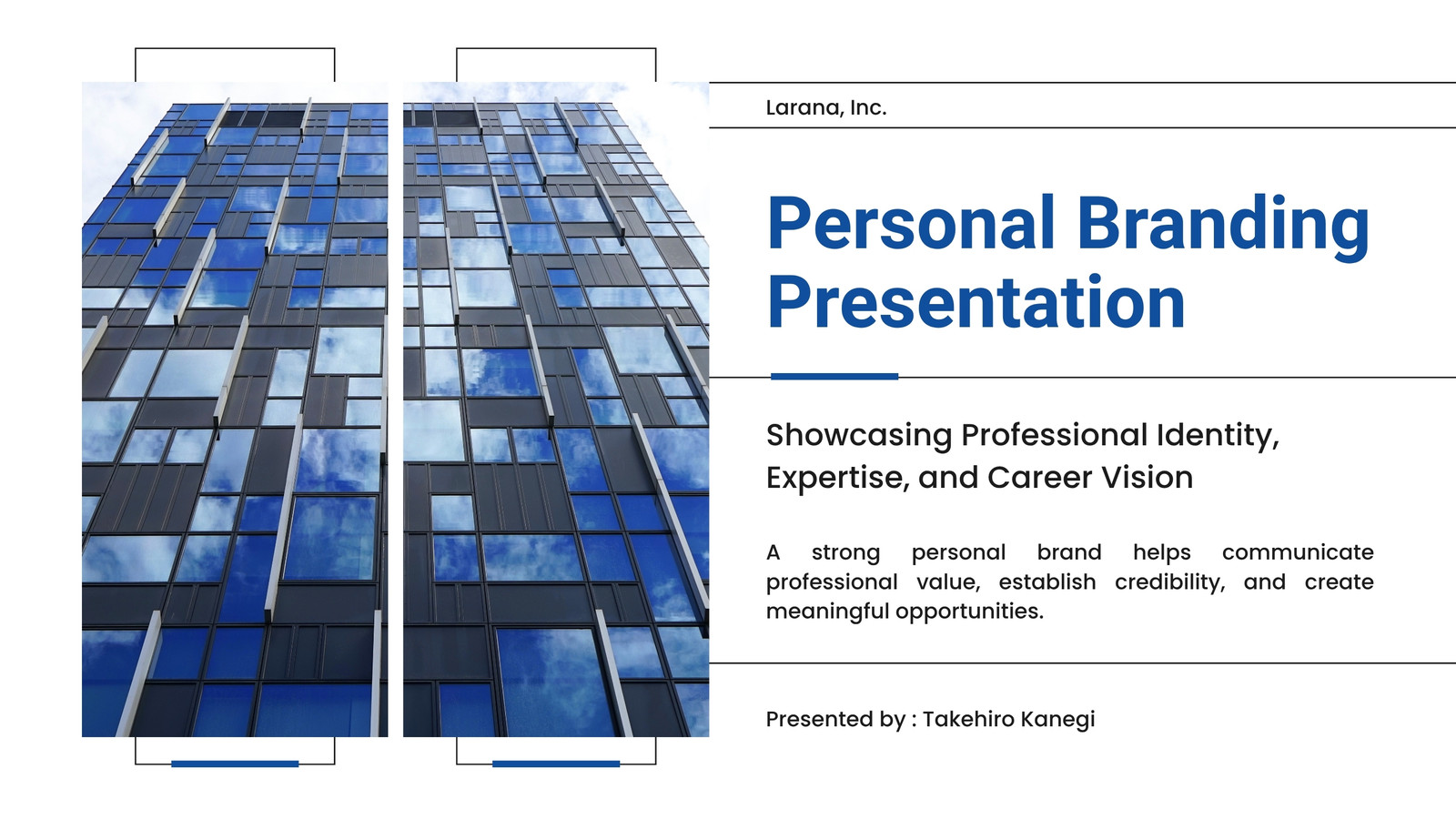 Larana, Inc.

Personal Branding Presentation

Showcasing Professional Identity, Expertise, and Career Vision

A strong personal brand helps communicate professional value, establish credibility, and create meaningful opportunities.

Presented by : Takehiro Kanegi